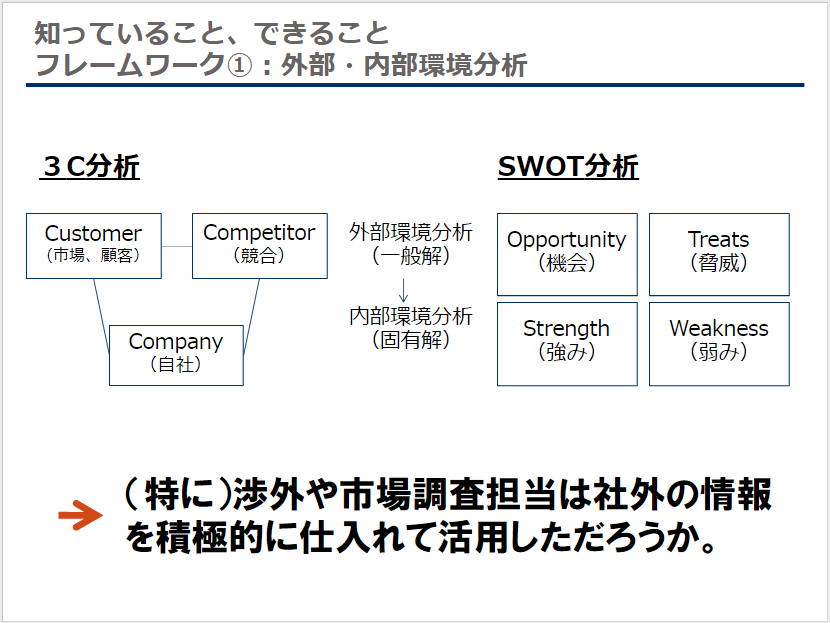 知っていること、できること
フレームワーク①：外部・内部環境分析

３C分析

Customer
（市場、顧客）

Competitor
（競合）

Company
（自社）

外部環境分析
（一般解）
↓
内部環境分析
（固有解）

SWOT分析

Opportunity
（機会）

Treats
（脅威）

Strength
（強み）

Weakness
（弱み）

→ （特に）渉外や市場調査担当は社外の情報を積極的に仕入れて活用しただろうか。